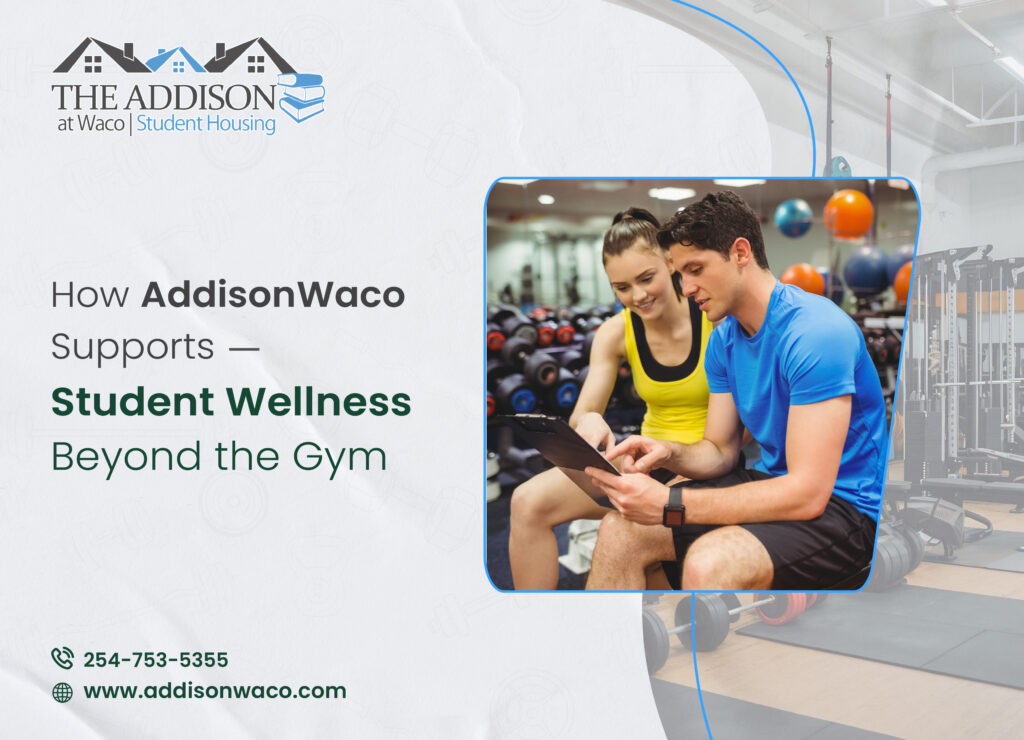 THE ADDISON
at Waco | Student Housing

How AddisonWaco Supports — Student Wellness Beyond the Gym

254-753-5355
www.addisonwaco.com